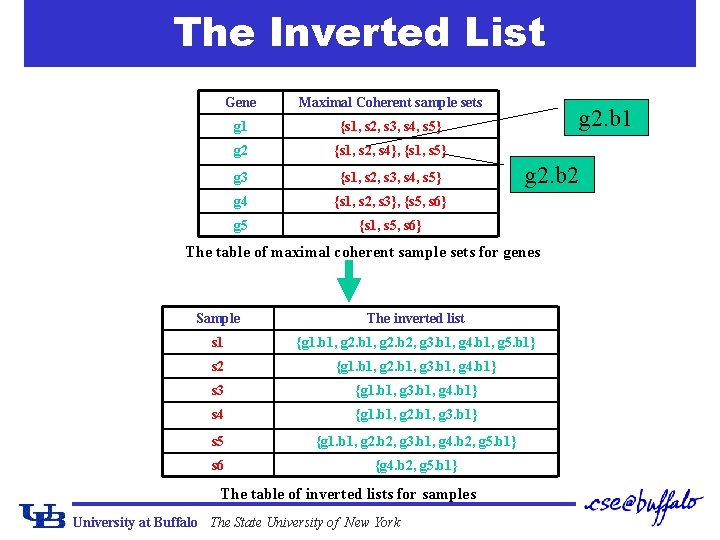 The Inverted List

| Gene | Maximal Coherent sample sets |
|---|---|
| g1 | {s1, s2, s3, s4, s5} |
| g2 | {s1, s2, s4}, {s1, s5} |
| g3 | {s1, s2, s3, s4, s5} |
| g4 | {s1, s2, s3}, {s5, s6} |
| g5 | {s1, s5, s6} |

g2.b1

g2.b2

The table of maximal coherent sample sets for genes

| Sample | The inverted list |
|---|---|
| s1 | {g1.b1, g2.b1, g2.b2, g3.b1, g4.b1, g5.b1} |
| s2 | {g1.b1, g2.b1, g3.b1, g4.b1} |
| s3 | {g1.b1, g3.b1, g4.b1} |
| s4 | {g1.b1, g2.b1, g3.b1} |
| s5 | {g1.b1, g2.b2, g3.b1, g4.b2, g5.b1} |
| s6 | {g4.b2, g5.b1} |

The table of inverted lists for samples

UB University at Buffalo The State University of New York

cse@buffalo